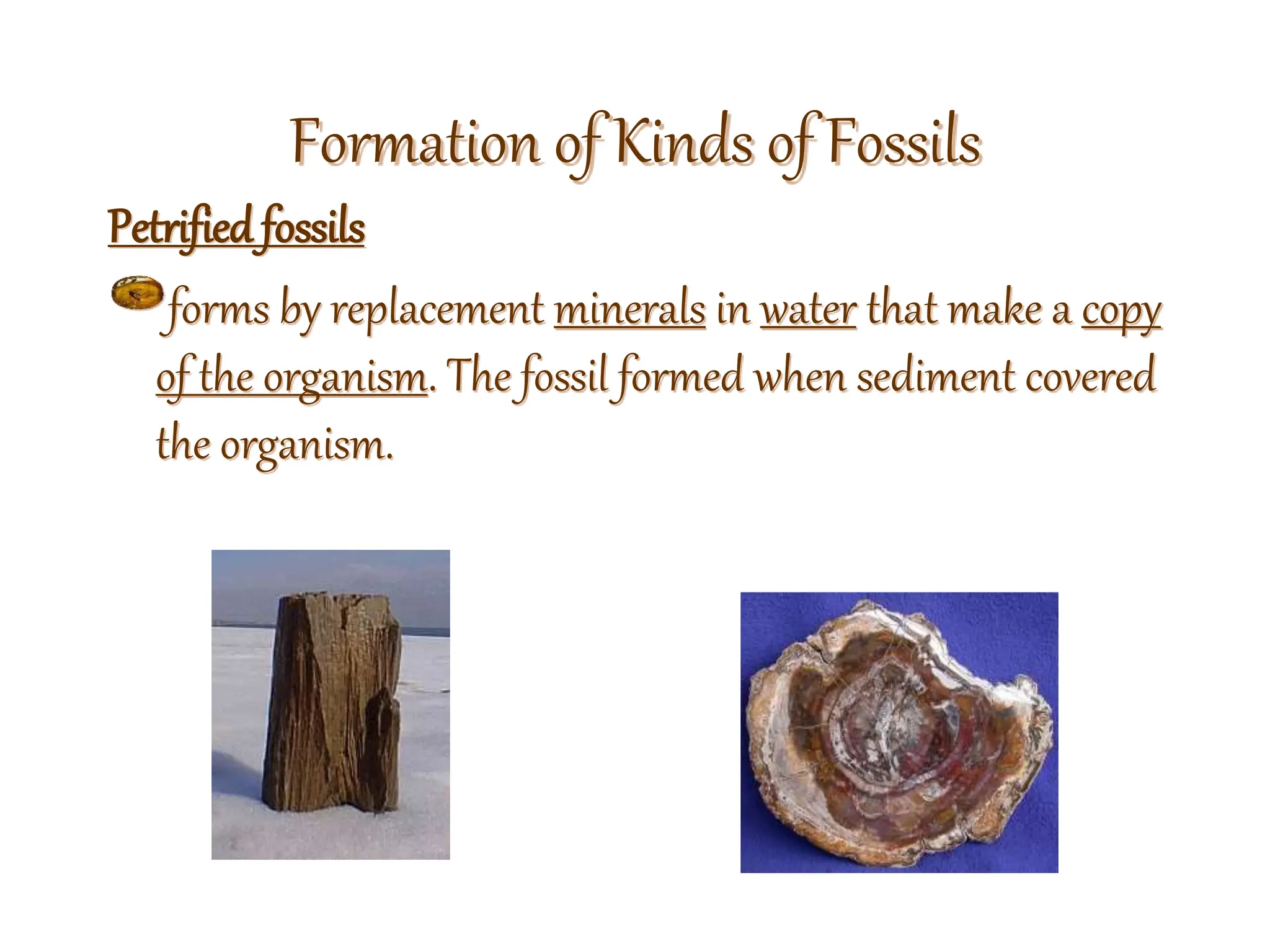 Formation of Kinds of Fossils

Petrified fossils

forms by replacement minerals in water that make a copy of the organism. The fossil formed when sediment covered the organism.